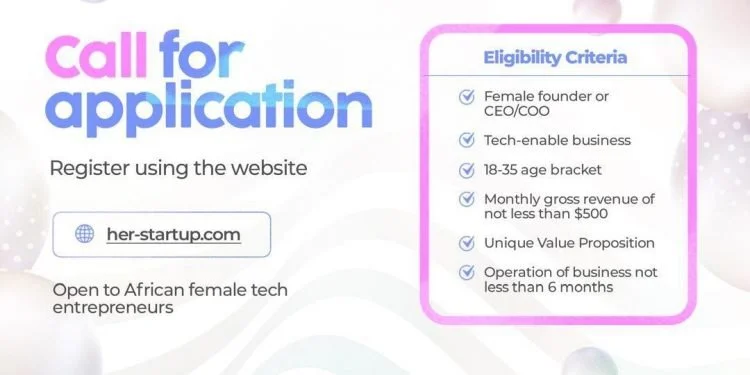 Call for application

Register using the website

her-startup.com

Open to African female tech entrepreneurs

Eligibility Criteria

Female founder or CEO/COO

Tech-enable business

18-35 age bracket

Monthly gross revenue of not less than \$500

Unique Value Proposition

Operation of business not less than 6 months